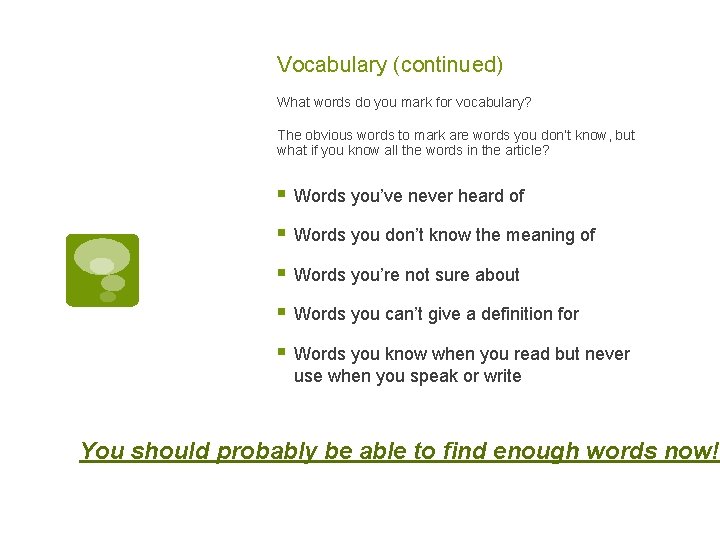 Vocabulary (continued)

What words do you mark for vocabulary?

The obvious words to mark are words you don't know, but what if you know all the words in the article?

- Words you've never heard of
- Words you don't know the meaning of
- Words you're not sure about
- Words you can't give a definition for
- Words you know when you read but never use when you speak or write

You should probably be able to find enough words now!